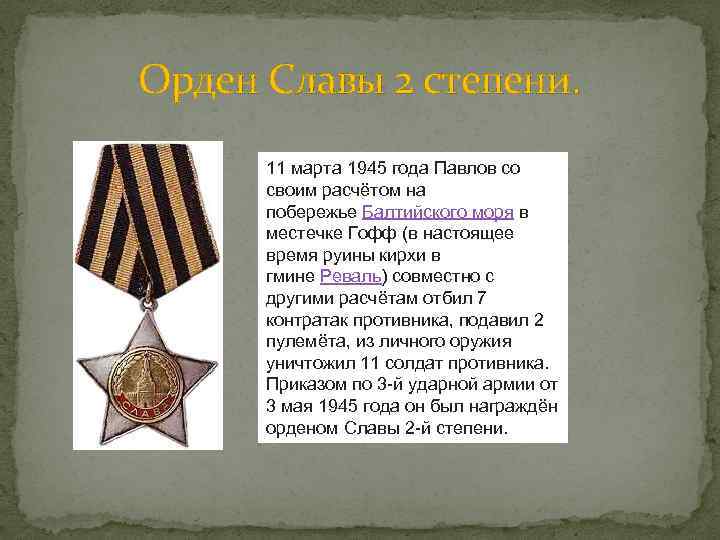 Орден Славы 2 степени.

СЛАВА

11 марта 1945 года Павлов со своим расчётом на побережье Балтийского моря в местечке Гофф (в настоящее время руины кирхи в гмине Реваль) совместно с другими расчётам отбил 7 контратак противника, подавил 2 пулемёта, из личного оружия уничтожил 11 солдат противника. Приказом по 3-й ударной армии от 3 мая 1945 года он был награждён орденом Славы 2-й степени.